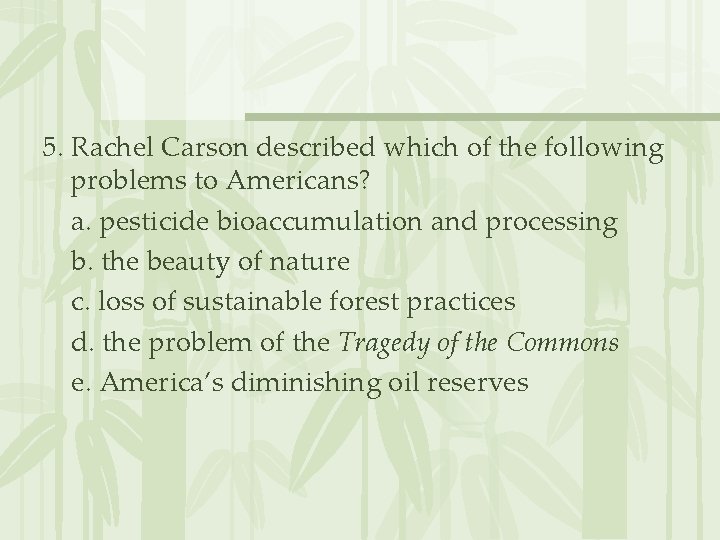 5. Rachel Carson described which of the following problems to Americans?

a. pesticide bioaccumulation and processing

b. the beauty of nature

c. loss of sustainable forest practices

d. the problem of the Tragedy of the Commons

e. America's diminishing oil reserves